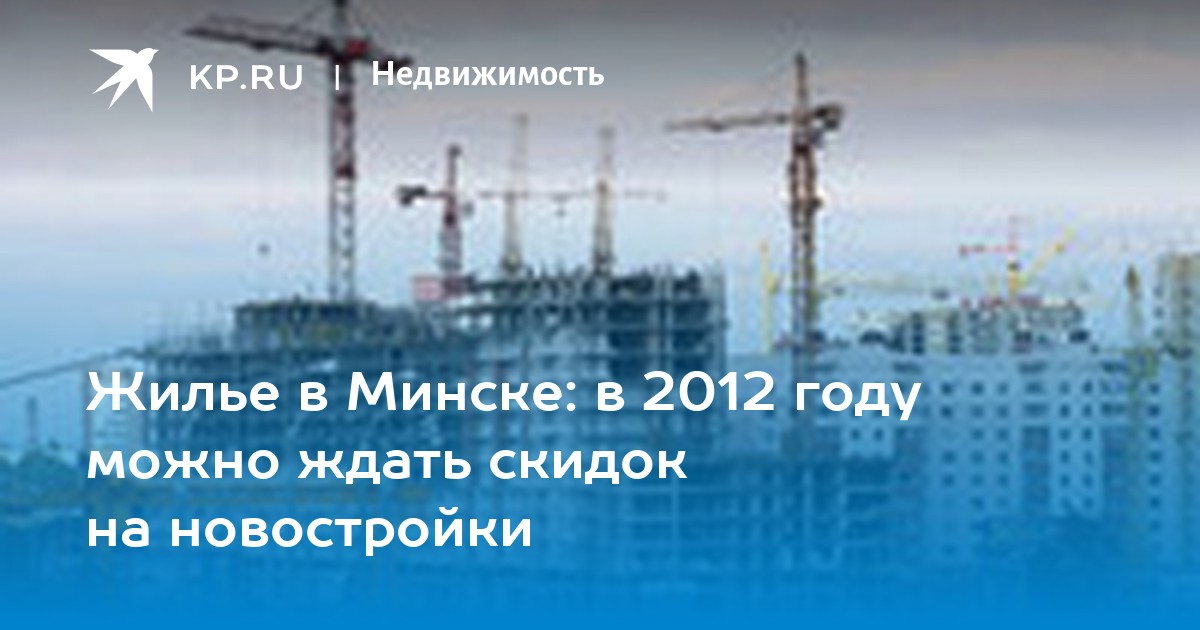 KP.RU | Недвижимость

Жилье в Минске: в 2012 году можно ждать скидок на новостройки